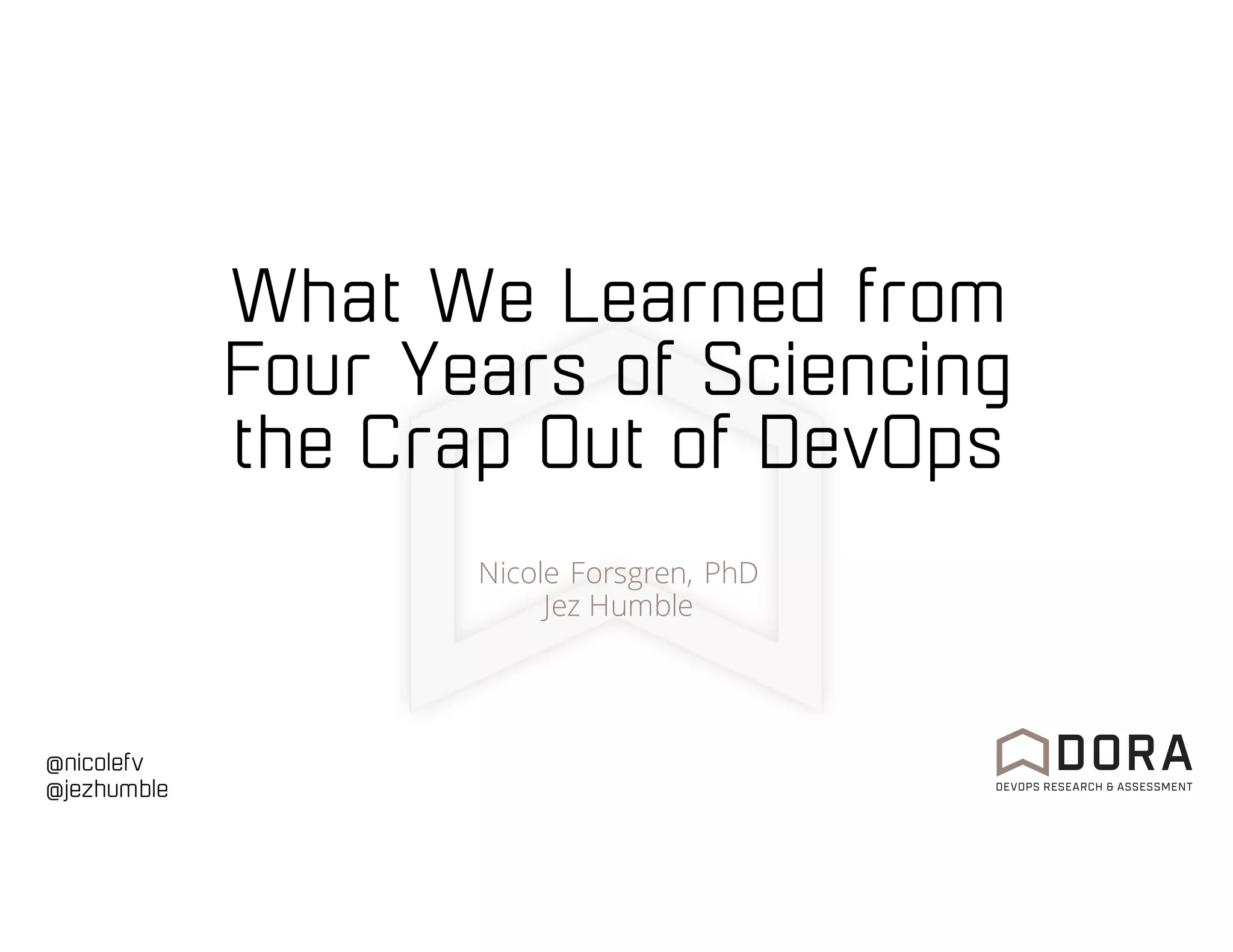 What We Learned from Four Years of Sciencing the Crap Out of DevOps

Nicole Forsgren, PhD
Jez Humble

@nicolefv
@jezhumble

DORA
DEVOPS RESEARCH & ASSESSMENT